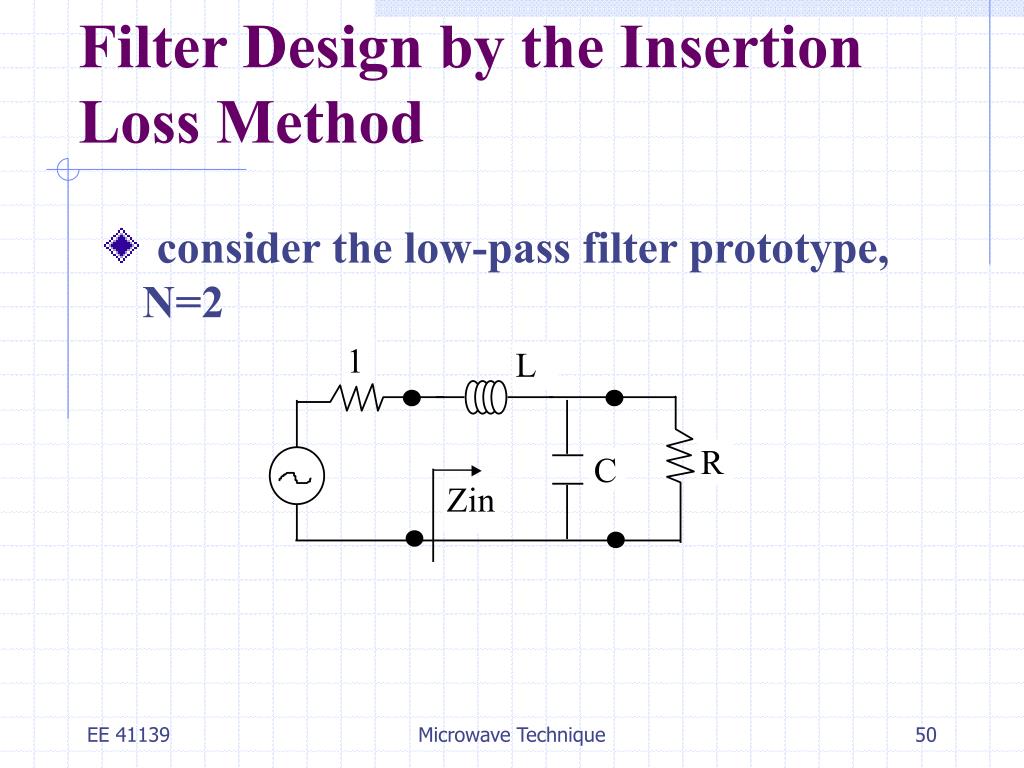 Filter Design by the Insertion Loss Method

consider the low-pass filter prototype, N=2

1
L
C
R
Zin

EE 41139
Microwave Technique
50